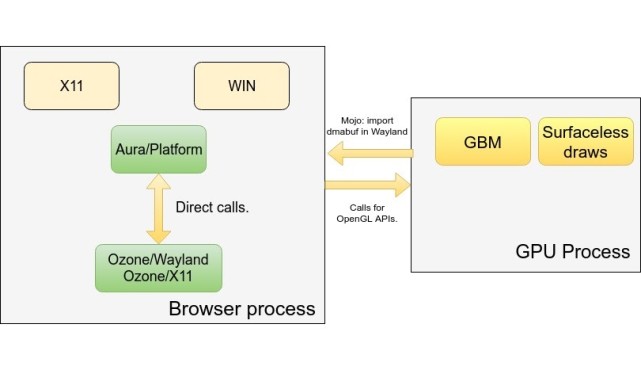 X11

WIN

Aura/Platform

Direct calls.

Ozone/Wayland
Ozone/X11

Browser process

Mojo: import dmabuf in Wayland

Calls for OpenGL APIs.

GBM

Surfaceless draws

GPU Process